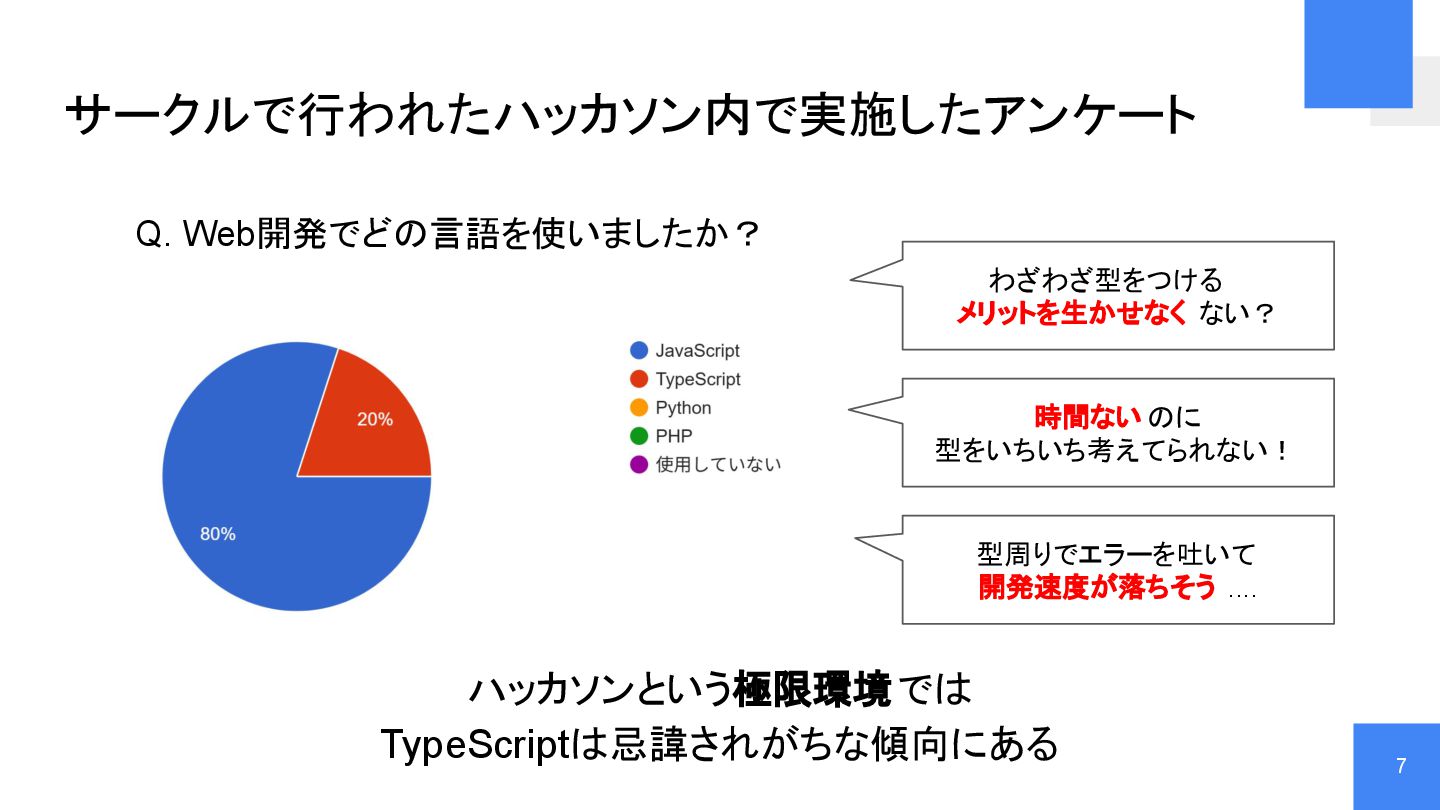 サークルで行われたハッカソン内で実施したアンケート

Q. Web開発でどの言語を使いましたか？

20%

80%

JavaScript
TypeScript
Python
PHP
使用していない

わざわざ型をつける
メリットを生かせなく ない？

時間ない のに
型をいちいち考えてられない！

型周りでエラーを吐いて
開発速度が落ちそう ....

ハッカソンという極限環境 では
TypeScriptは忌諱されがちな傾向にある

7